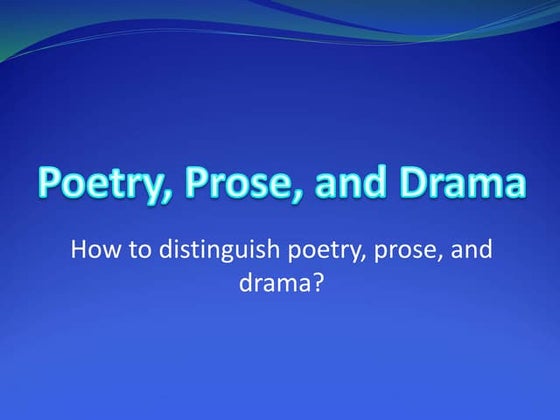 Poetry, Prose, and Drama

How to distinguish poetry, prose, and drama?